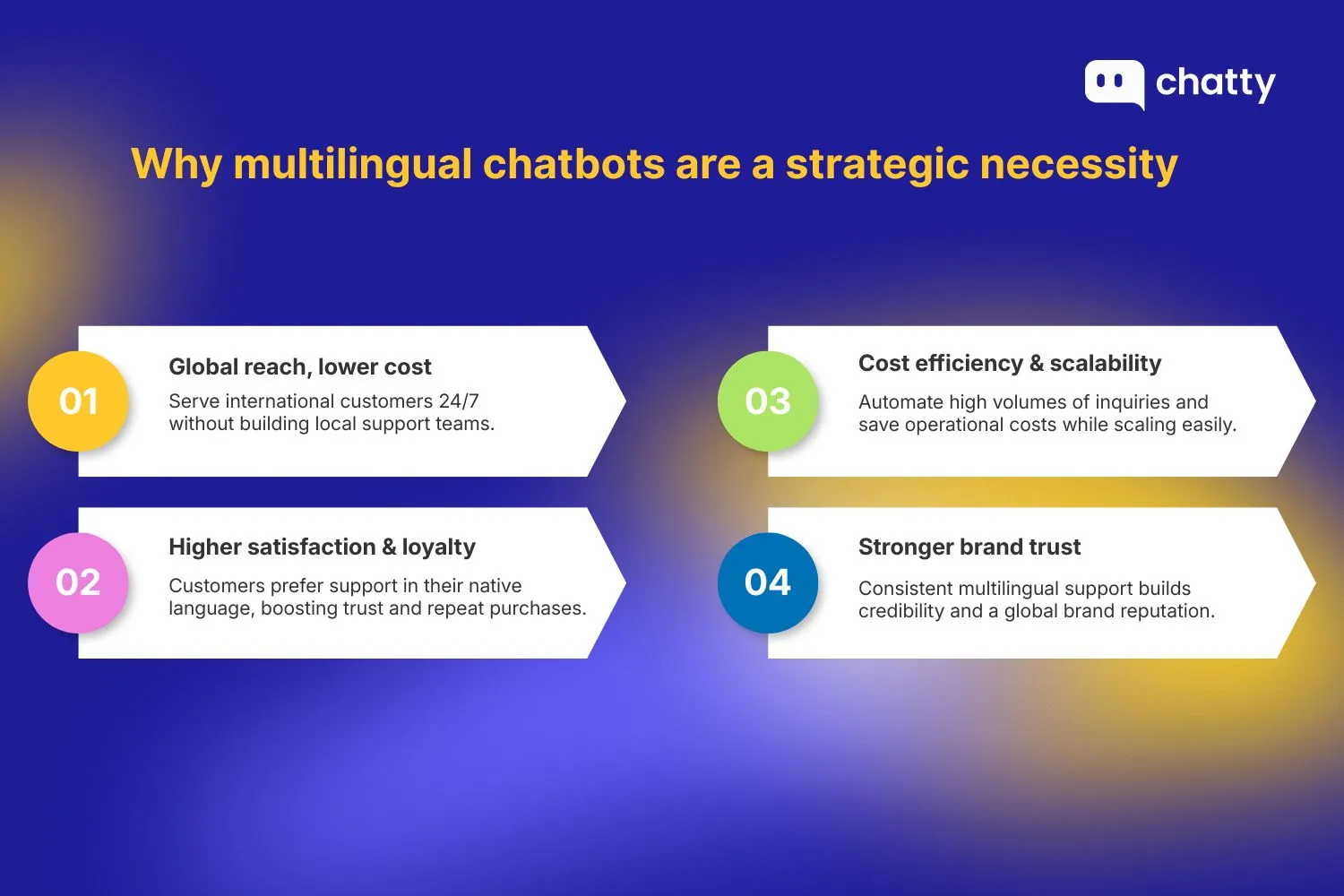 chatty

Why multilingual chatbots are a strategic necessity

01
Global reach, lower cost
Serve international customers 24/7 without building local support teams.

02
Higher satisfaction & loyalty
Customers prefer support in their native language, boosting trust and repeat purchases.

03
Cost efficiency & scalability
Automate high volumes of inquiries and save operational costs while scaling easily.

04
Stronger brand trust
Consistent multilingual support builds credibility and a global brand reputation.